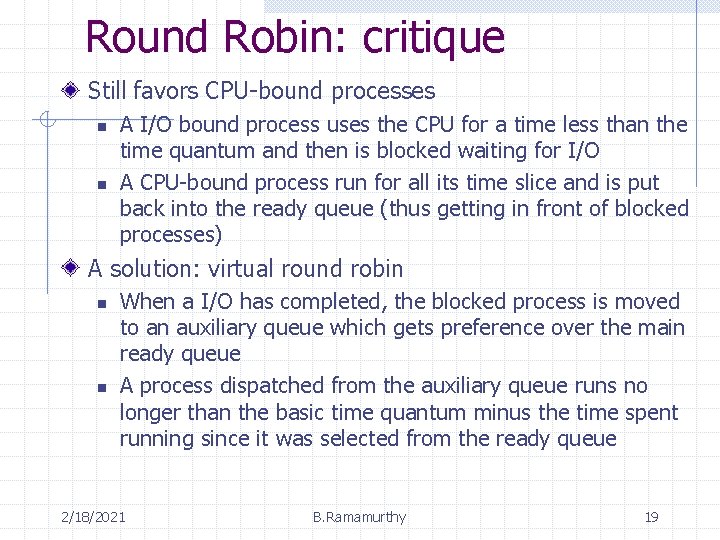 Round Robin: critique

Still favors CPU-bound processes

A I/O bound process uses the CPU for a time less than the time quantum and then is blocked waiting for I/O

A CPU-bound process run for all its time slice and is put back into the ready queue (thus getting in front of blocked processes)

A solution: virtual round robin

When a I/O has completed, the blocked process is moved to an auxiliary queue which gets preference over the main ready queue

A process dispatched from the auxiliary queue runs no longer than the basic time quantum minus the time spent running since it was selected from the ready queue

2/18/2021 B.Ramamurthy 19